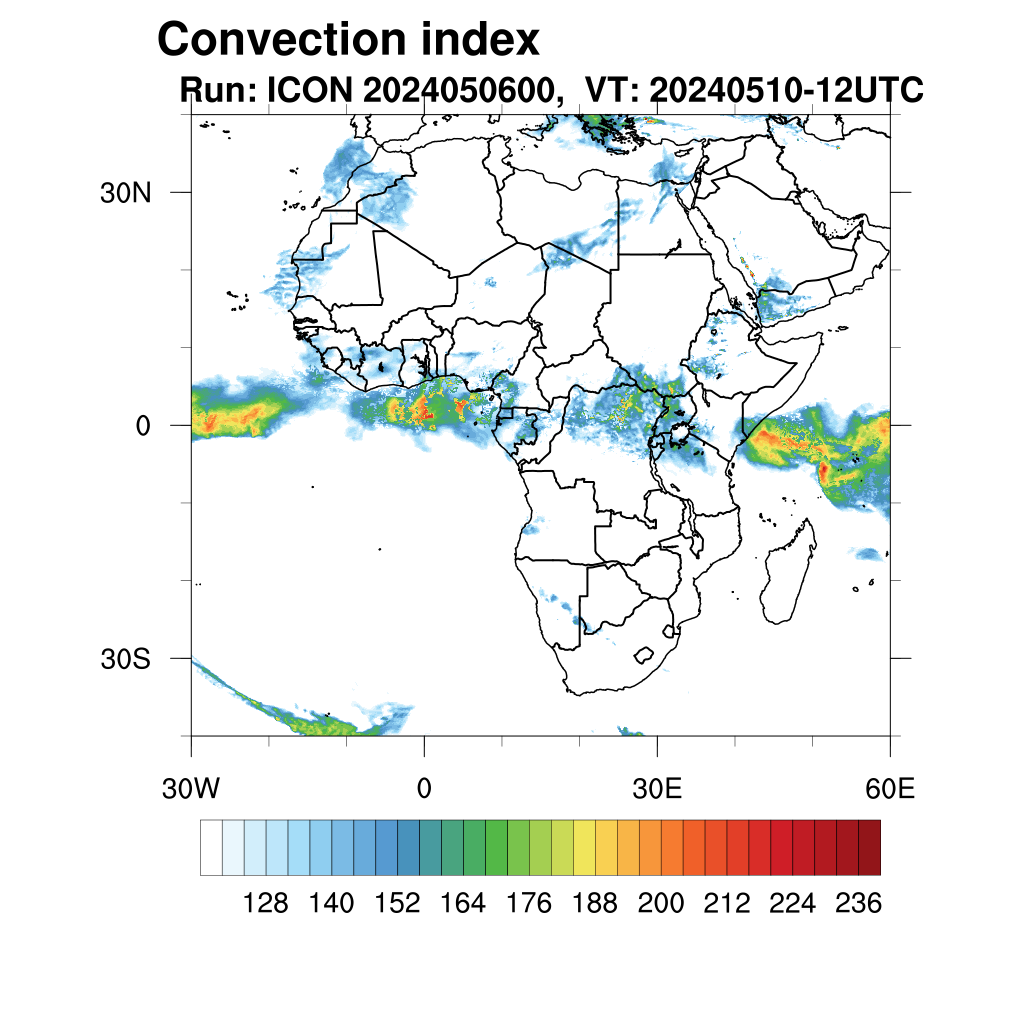 Convection index
Run: ICON 2024050600, VT: 20240510-12UTC

30N
0
30S

30W
0
30E
60E

128 140 152 164 176 188 200 212 224 236